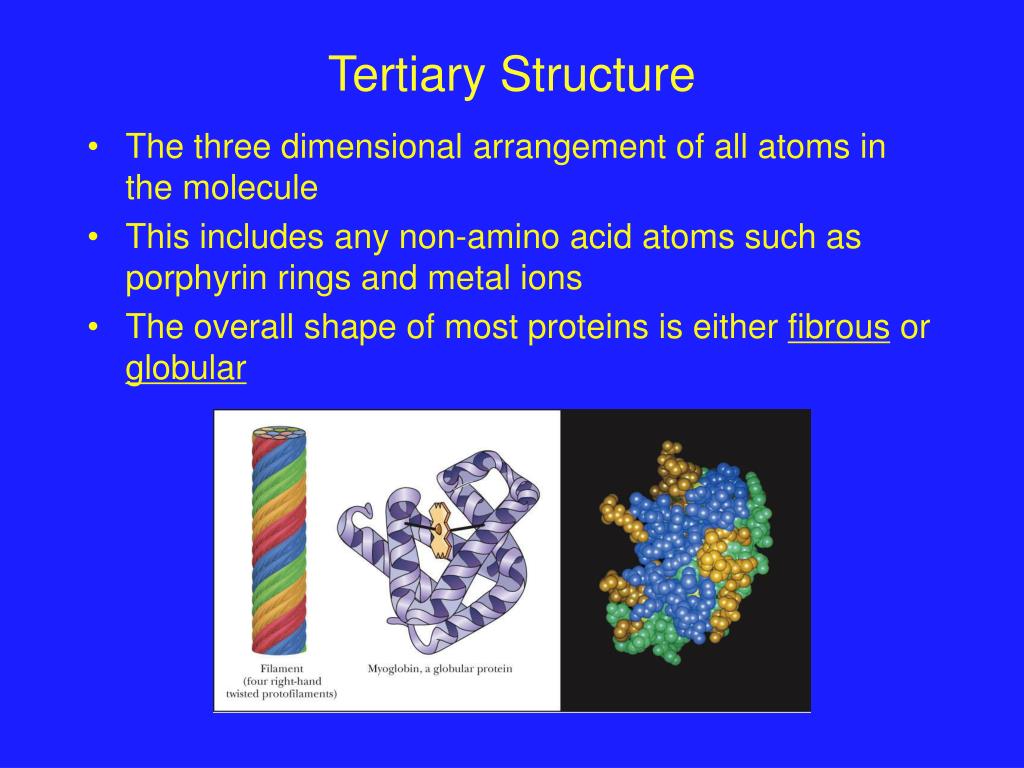 Tertiary Structure

• The three dimensional arrangement of all atoms in the molecule
• This includes any non-amino acid atoms such as porphyrin rings and metal ions
• The overall shape of most proteins is either fibrous or globular

Filament (four right-hand twisted protofilaments)

Myoglobin, a globular protein